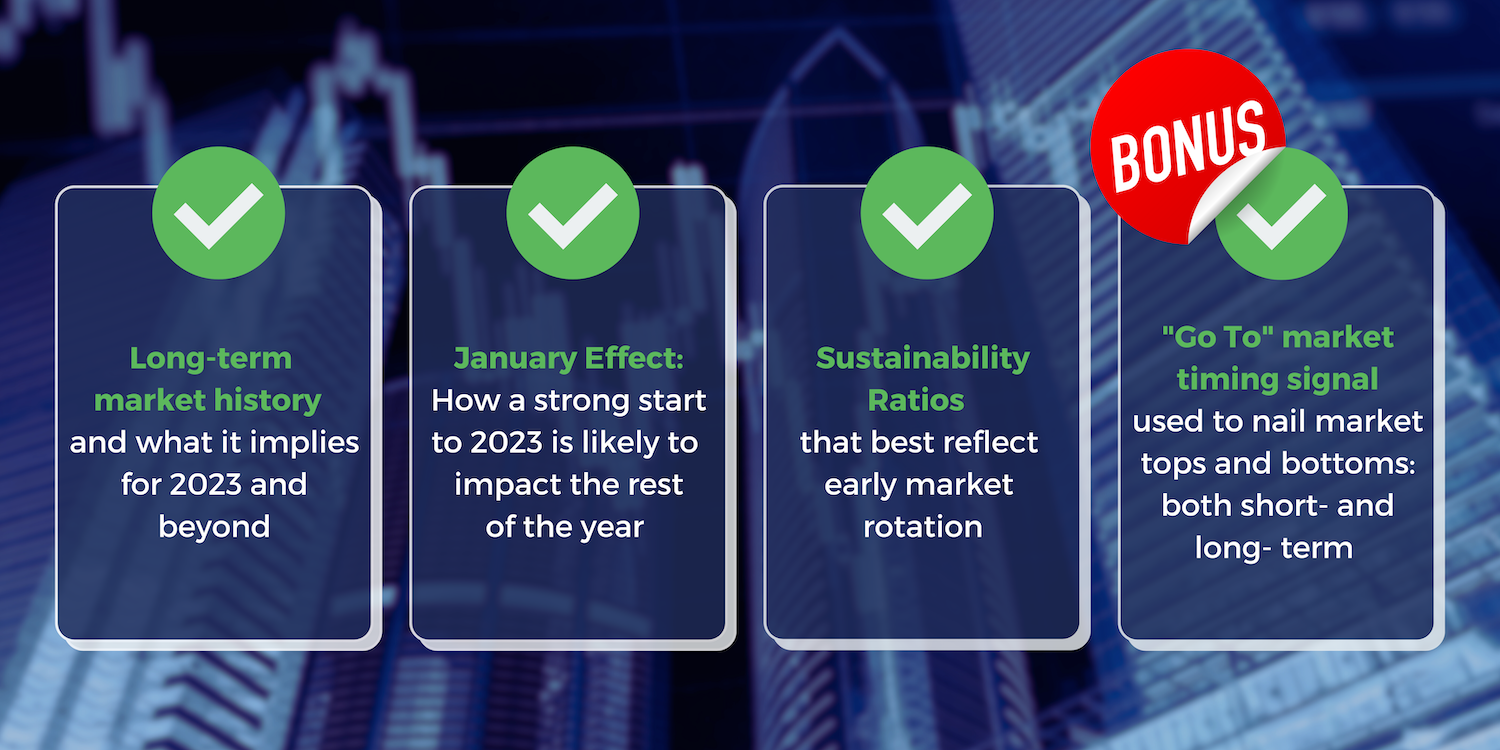 Long-term market history and what it implies for 2023 and beyond

January Effect: How a strong start to 2023 is likely to impact the rest of the year

Sustainability Ratios that best reflect early market rotation

BONUS

"Go To" market timing signal used to nail market tops and bottoms: both short- and long- term